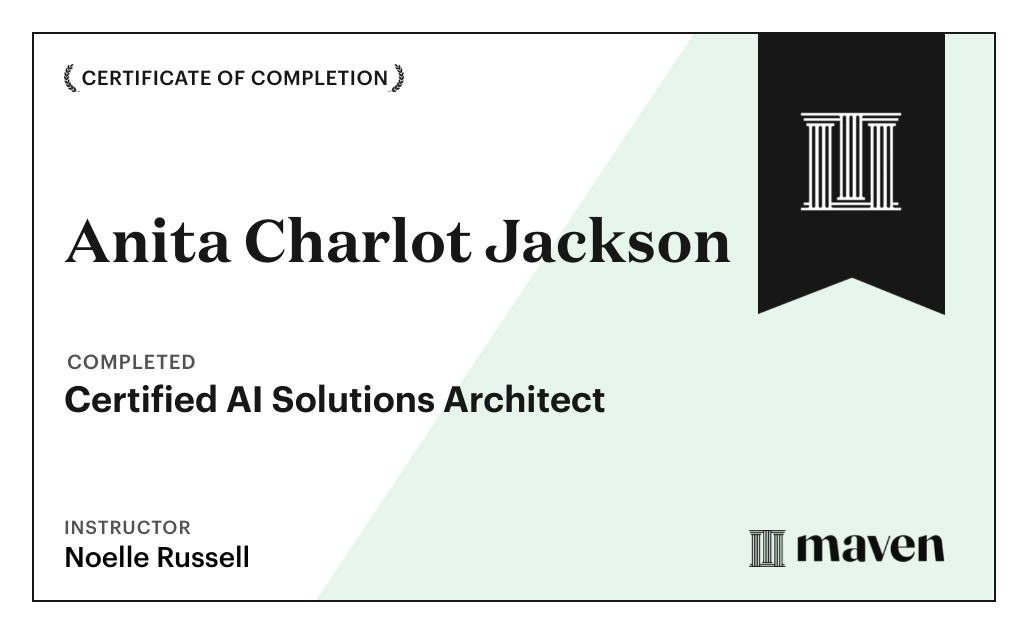 CERTIFICATE OF COMPLETION

Anita Charlot Jackson

COMPLETED
Certified AI Solutions Architect

INSTRUCTOR
Noelle Russell

maven